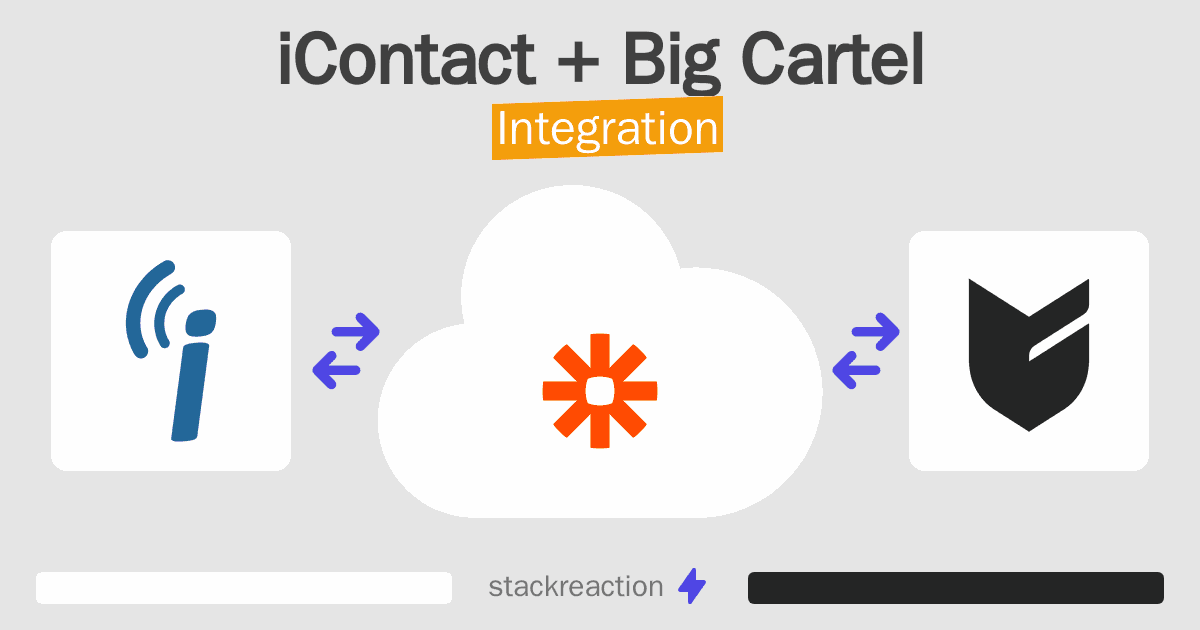 iContact + Big Cartel
Integration

stackreaction